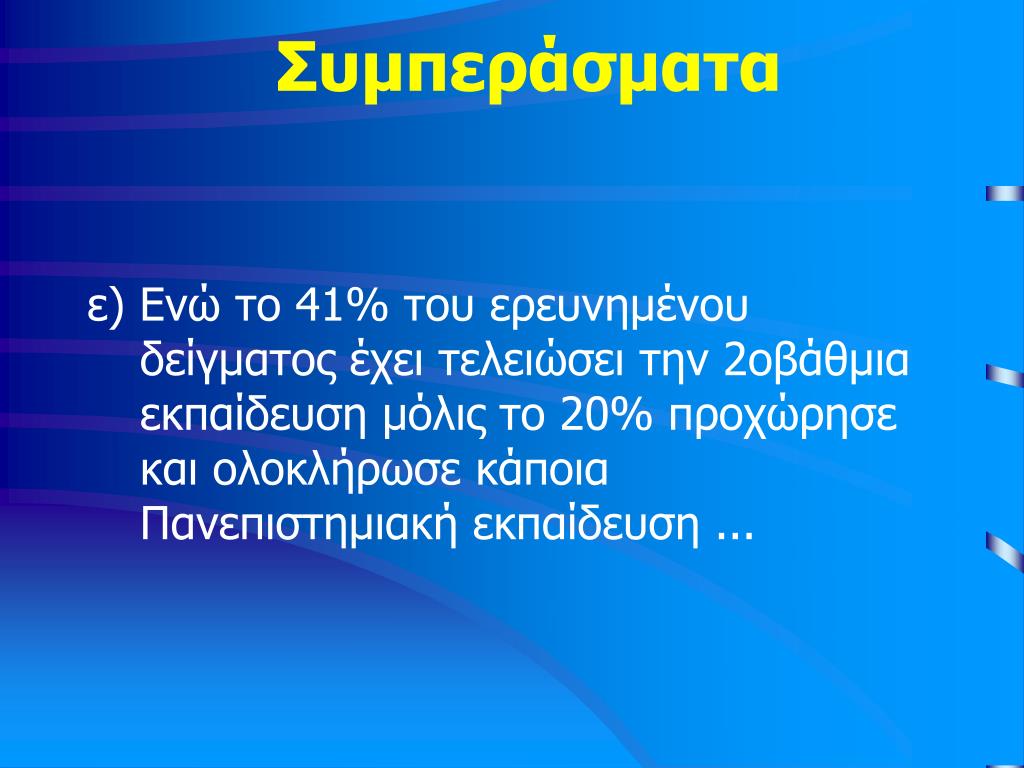 Συμπεράσματα

ε) Ενώ το 41% του ερευνημένου δείγματος έχει τελειώσει την 2οβάθμια εκπαίδευση μόλις το 20% προχώρησε και ολοκλήρωσε κάποια Πανεπιστημιακή εκπαίδευση ...